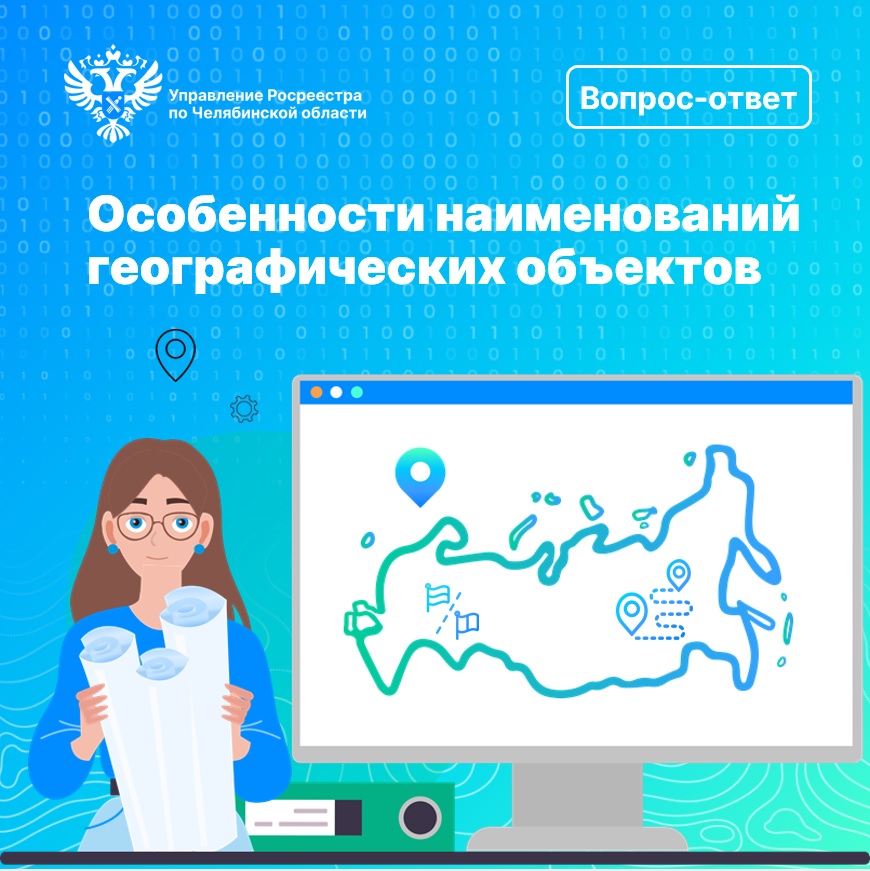 Управление Росреестра по Челябинской области

Вопрос-ответ

Особенности наименований географических объектов